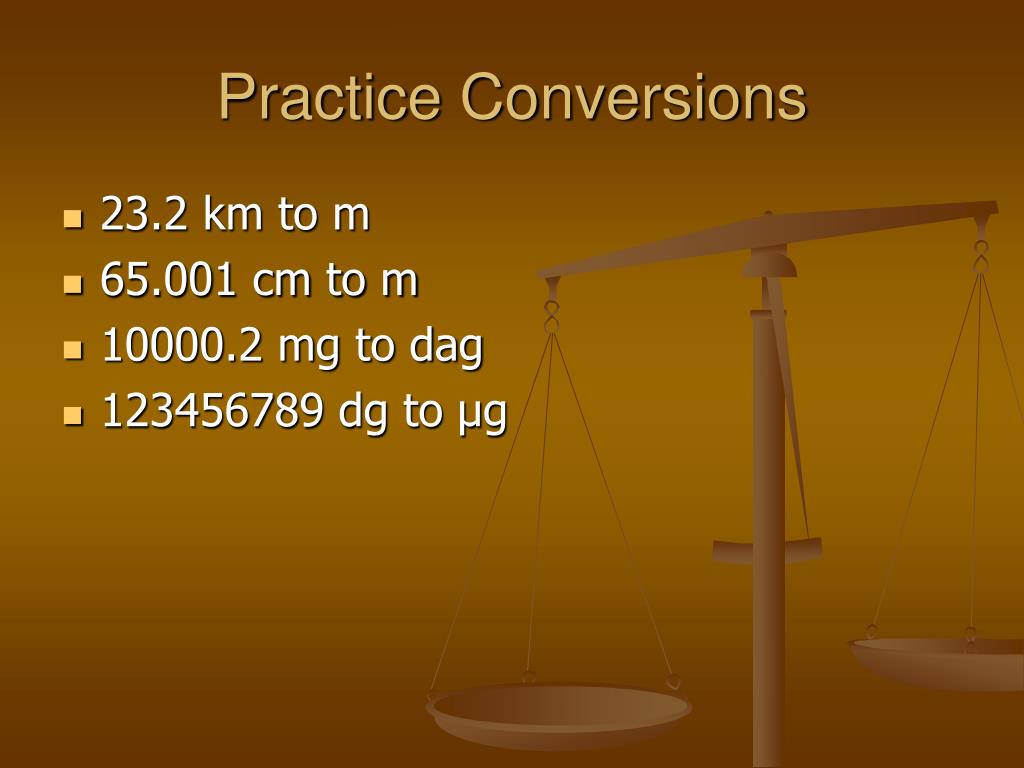 Practice Conversions

- 23.2 km to m
- 65.001 cm to m
- 10000.2 mg to dag
- 123456789 dg to µg